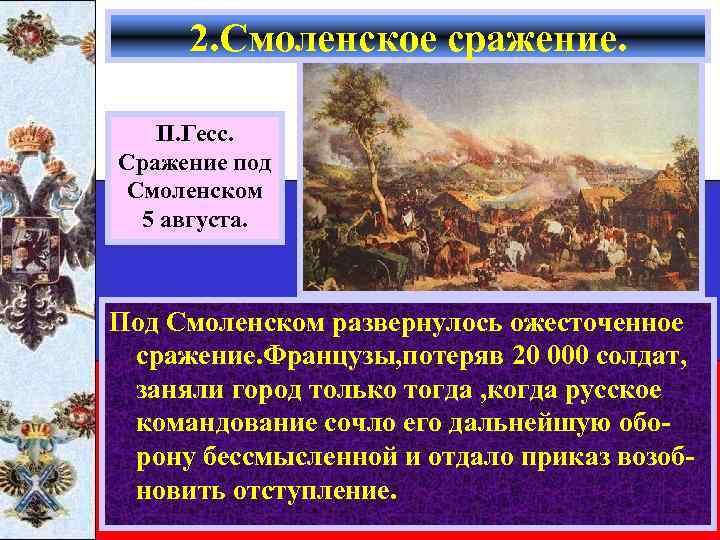 2.Смоленское сражение.

П.Гесс. Сражение под Смоленском 5 августа.

Под Смоленском развернулось ожесточенное сражение.Французы,потеряв 20 000 солдат, заняли город только тогда ,когда русское командование сочло его дальнейшую оборону бессмысленной и отдало приказ возобновить отступление.